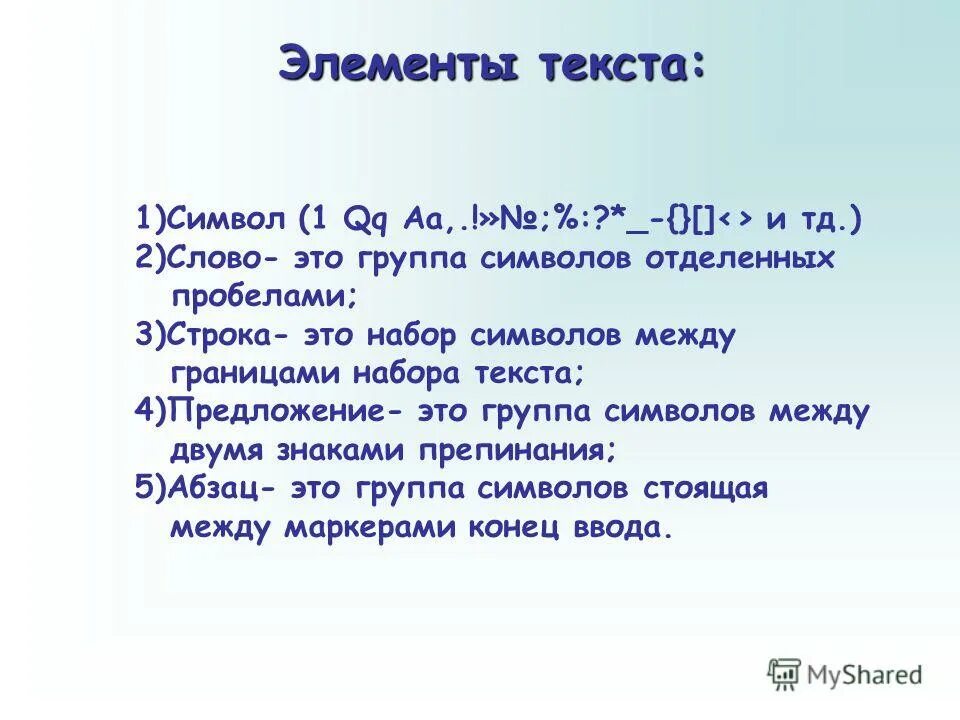 Элементы текста:

1)Символ (1 Qq Aa,.!»№;%:?*_-{}[]<> и тд.)
2)Слово- это группа символов отделенных пробелами;
3)Строка- это набор символов между границами набора текста;
4)Предложение- это группа символов между двумя знаками препинания;
5)Абзац- это группа символов стоящая между маркерами конец ввода.

MyShared